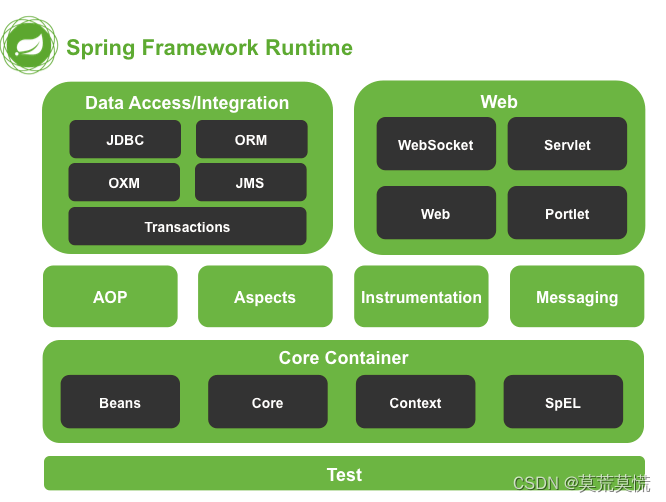 Spring Framework Runtime

Data Access/Integration

JDBC

ORM

OXM

JMS

Transactions

Web

WebSocket

Servlet

Web

Portlet

AOP

Aspects

Instrumentation

Messaging

Core Container

Beans

Core

Context

SpEL

Test

CSDN @莫荒莫慌